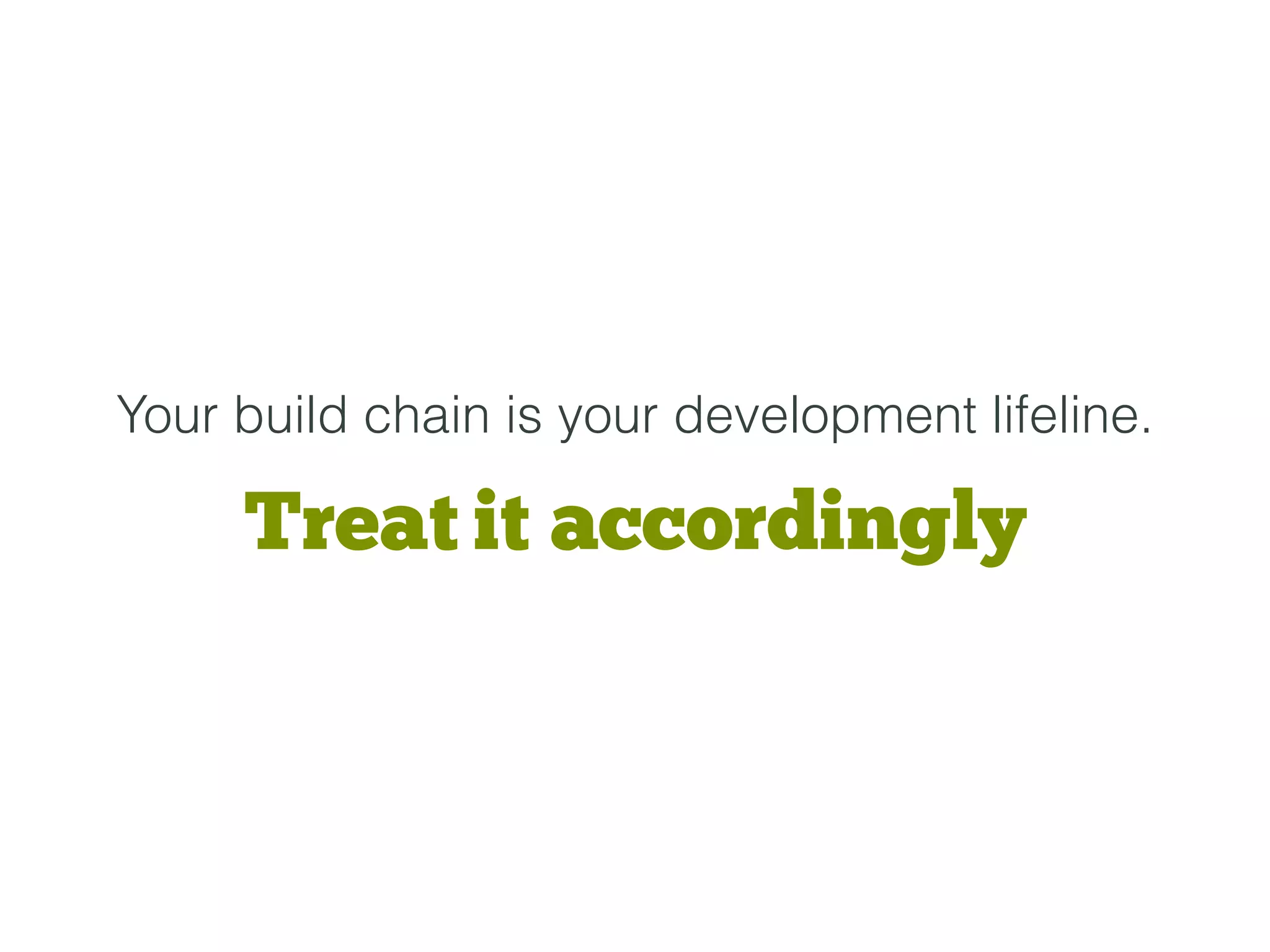 Your build chain is your development lifeline.

Treat it accordingly